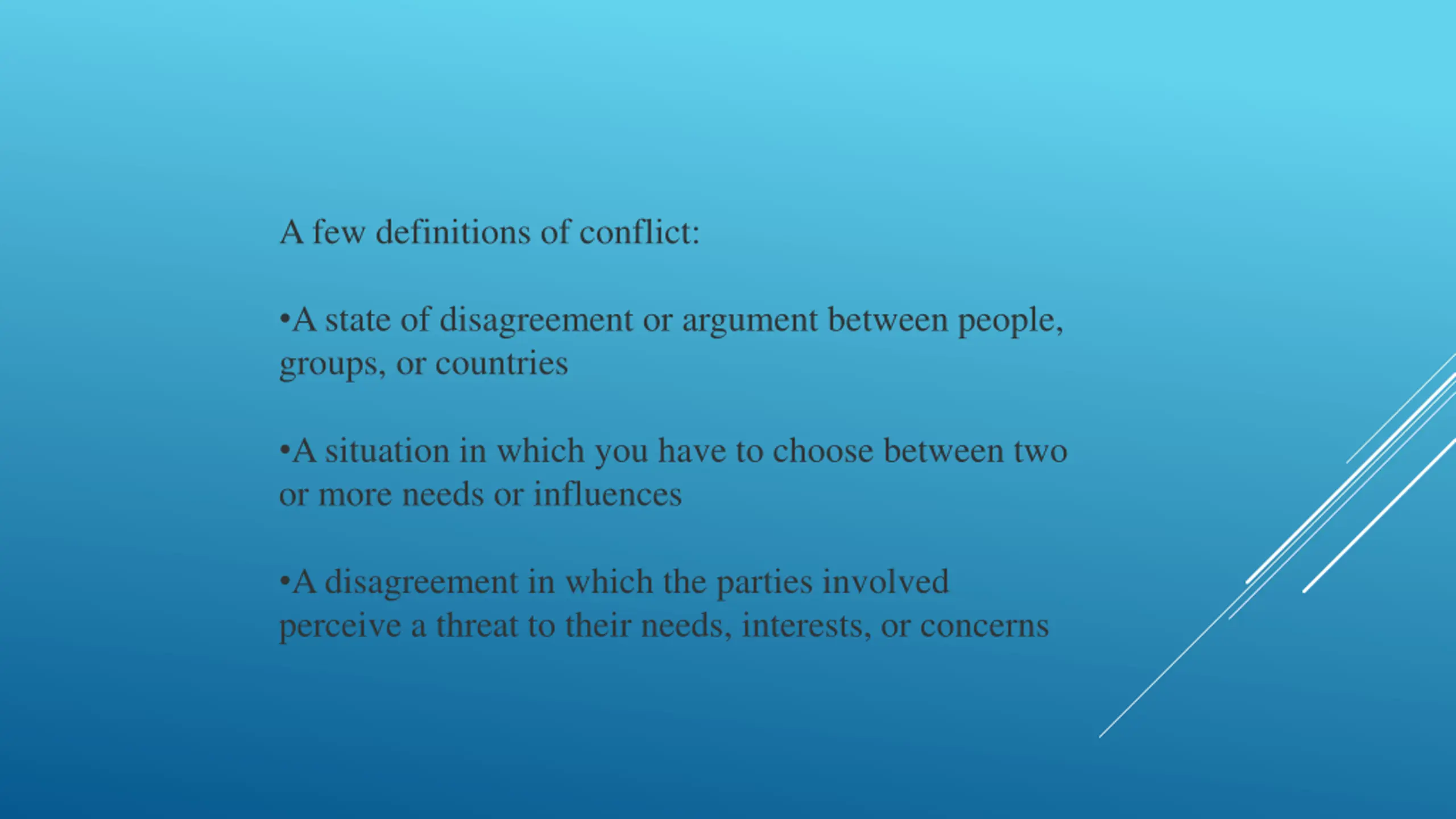 A few definitions of conflict:

•A state of disagreement or argument between people, groups, or countries

•A situation in which you have to choose between two or more needs or influences

•A disagreement in which the parties involved perceive a threat to their needs, interests, or concerns